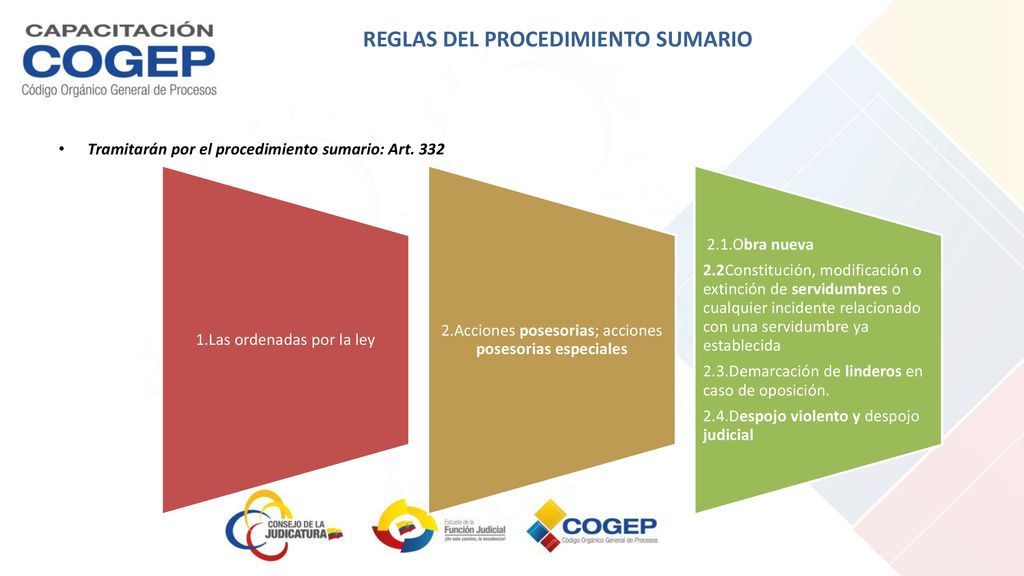 CAPACITACIÓN
COGEP
Código Orgánico General de Procesos

REGLAS DEL PROCEDIMIENTO SUMARIO

• Tramitarán por el procedimiento sumario: Art. 332

1.Las ordenadas por la ley

2.Acciones posesorias; acciones posesorias especiales

2.1.Obra nueva

2.2Constitución, modificación o extinción de servidumbres o cualquier incidente relacionado con una servidumbre ya establecida

2.3.Demarcación de linderos en caso de oposición.

2.4.Despojo violento y despojo judicial

CONSEJO DE LA JUDICATURA

Escuela de la Función Judicial
¡Un solo camino, la excelencia!

COGEP
Código Orgánico General de Procesos